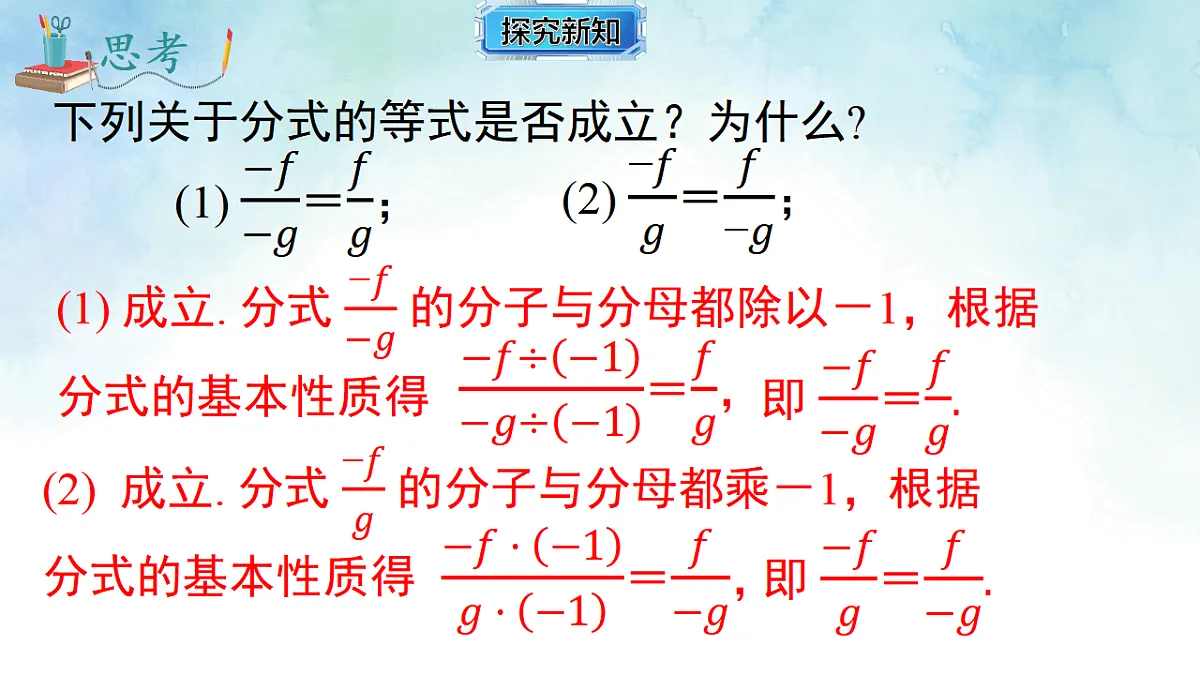 思考

探究新知

下列关于分式的等式是否成立？为什么?

(1) $\frac{-f}{-g}=\frac{f}{g}$;　　(2) $\frac{-f}{g}=\frac{f}{-g}$;

(1) 成立. 分式 $\frac{-f}{-g}$ 的分子与分母都除以$-1$，根据分式的基本性质得 $\frac{-f\div(-1)}{-g\div(-1)}=\frac{f}{g}$，即 $\frac{-f}{-g}=\frac{f}{g}$.

(2) 成立. 分式 $\frac{-f}{g}$ 的分子与分母都乘$-1$，根据分式的基本性质得 $\frac{-f\cdot(-1)}{g\cdot(-1)}=\frac{f}{-g}$, 即 $\frac{-f}{g}=\frac{f}{-g}$.